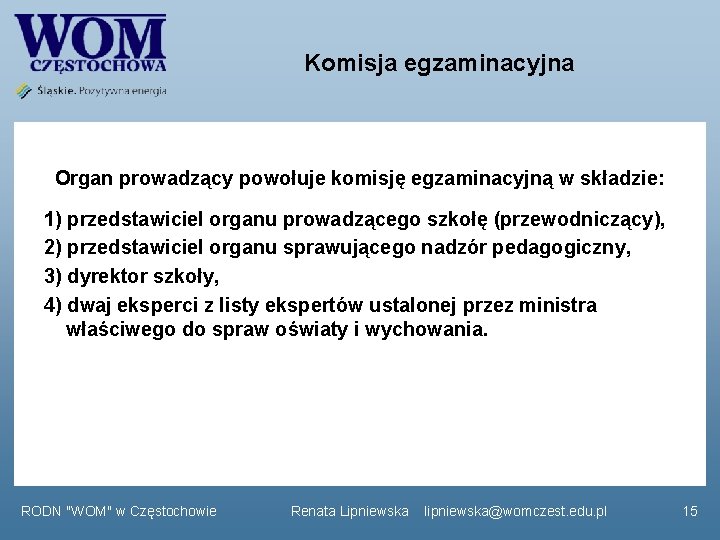 WOM
CZĘSTOCHOWA
Śląskie. Pozytywna energia

Komisja egzaminacyjna

Organ prowadzący powołuje komisję egzaminacyjną w składzie:

1) przedstawiciel organu prowadzącego szkołę (przewodniczący),
2) przedstawiciel organu sprawującego nadzór pedagogiczny,
3) dyrektor szkoły,
4) dwaj eksperci z listy ekspertów ustalonej przez ministra właściwego do spraw oświaty i wychowania.

RODN "WOM" w Częstochowie Renata Lipniewska lipniewska@womczest.edu.pl 15